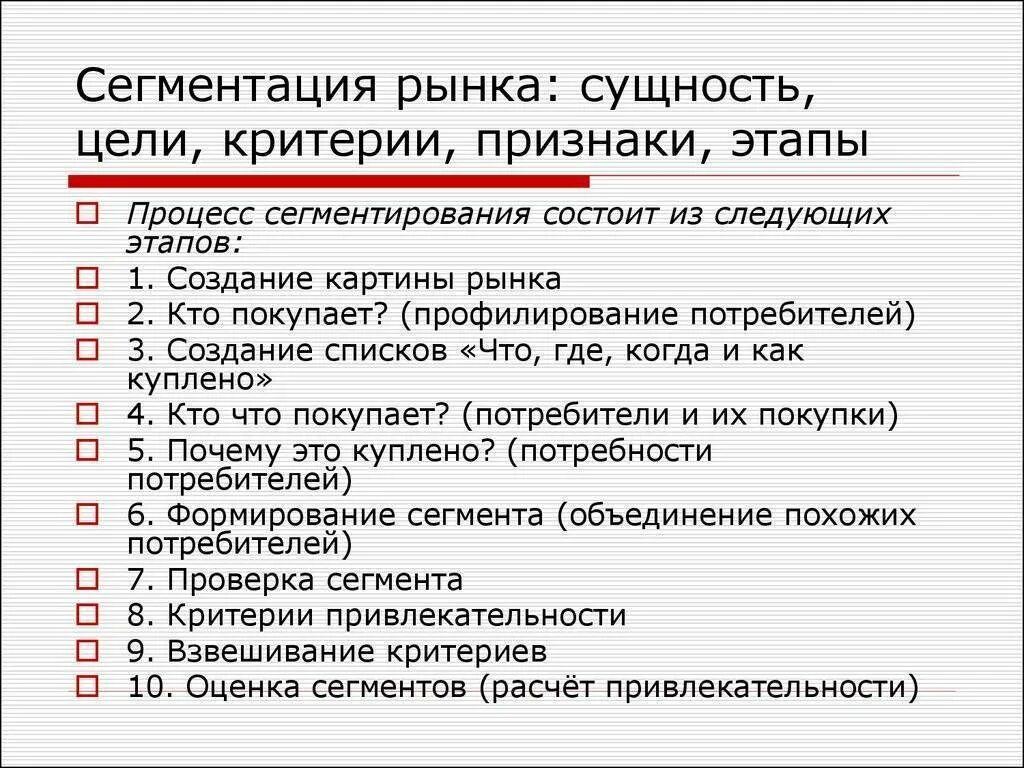 Сегментация рынка: сущность, цели, критерии, признаки, этапы

Процесс сегментирования состоит из следующих этапов:
1. Создание картины рынка
2. Кто покупает? (профилирование потребителей)
3. Создание списков «Что, где, когда и как куплено»
4. Кто что покупает? (потребители и их покупки)
5. Почему это куплено? (потребности потребителей)
6. Формирование сегмента (объединение похожих потребителей)
7. Проверка сегмента
8. Критерии привлекательности
9. Взвешивание критериев
10. Оценка сегментов (расчёт привлекательности)